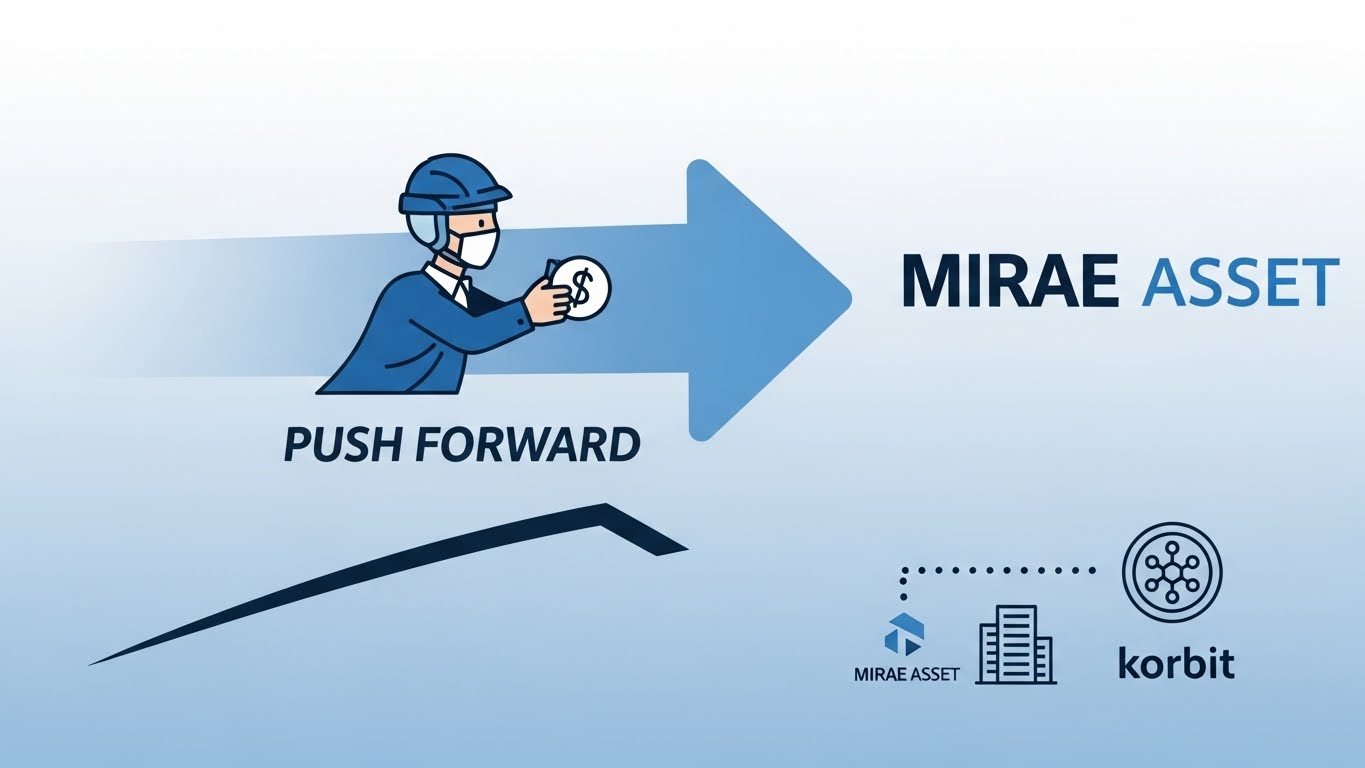 $

PUSH FORWARD

MIRAE ASSET

MIRAE ASSET

korbit